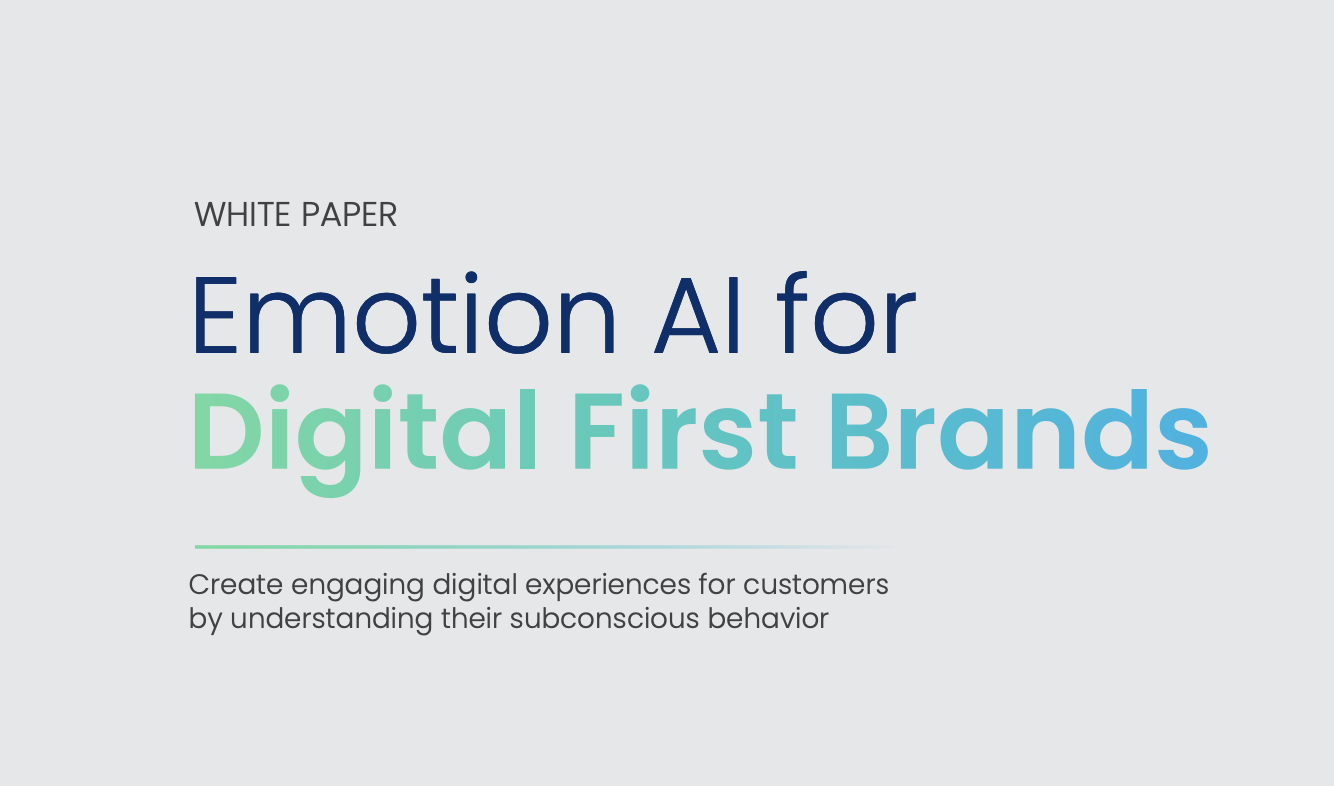 WHITE PAPER

Emotion AI for Digital First Brands

Create engaging digital experiences for customers by understanding their subconscious behavior